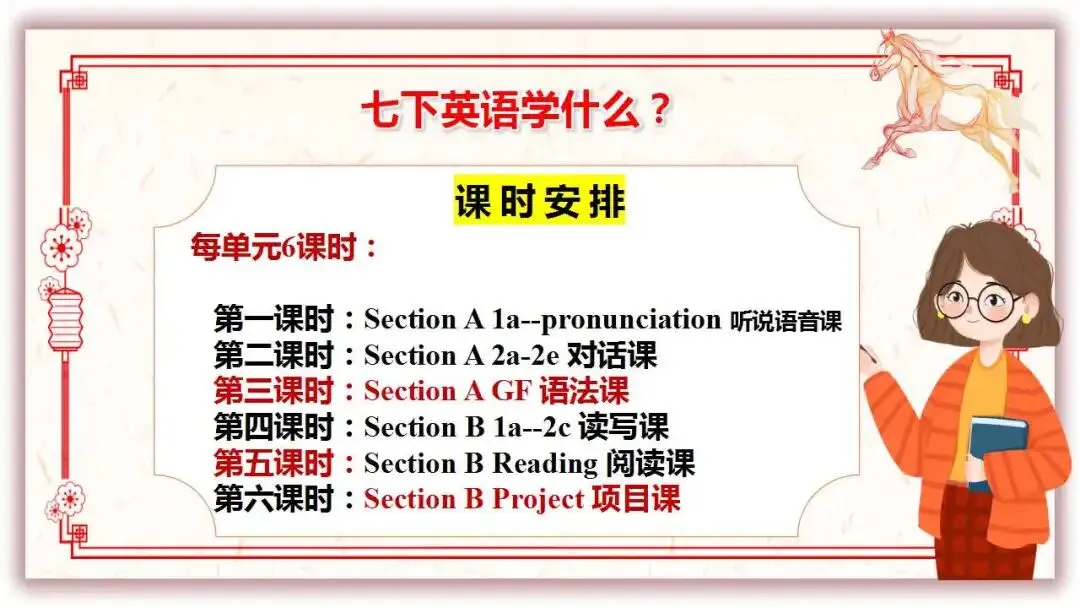 七下英语学什么？

课时安排

每单元6课时：

第一课时：Section A 1a--pronunciation 听说语音课
第二课时：Section A 2a-2e 对话课
第三课时：Section A GF 语法课
第四课时：Section B 1a--2c 读写课
第五课时：Section B Reading 阅读课
第六课时：Section B Project 项目课